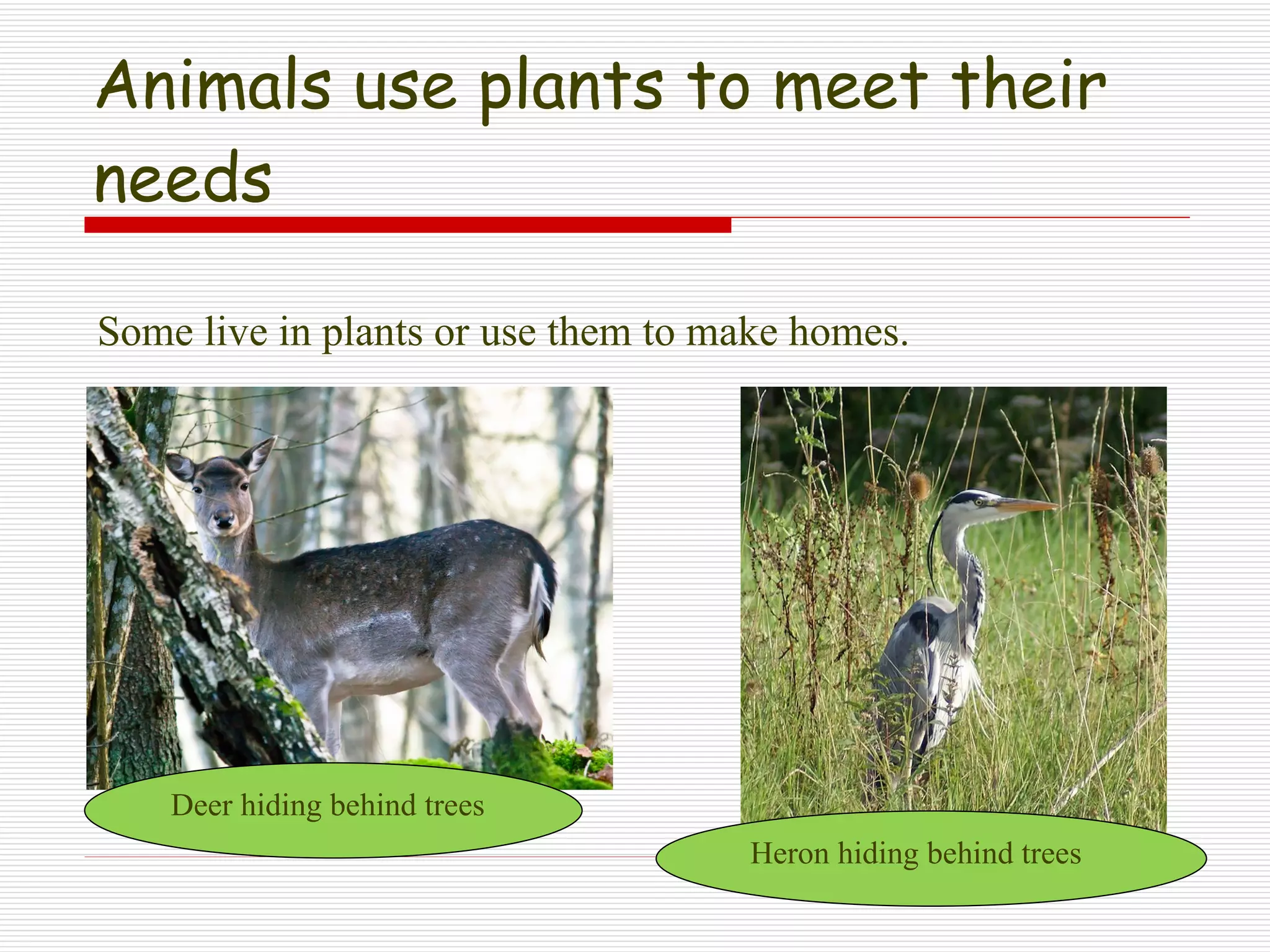 Animals use plants to meet their needs

Some live in plants or use them to make homes.

Deer hiding behind trees

Heron hiding behind trees